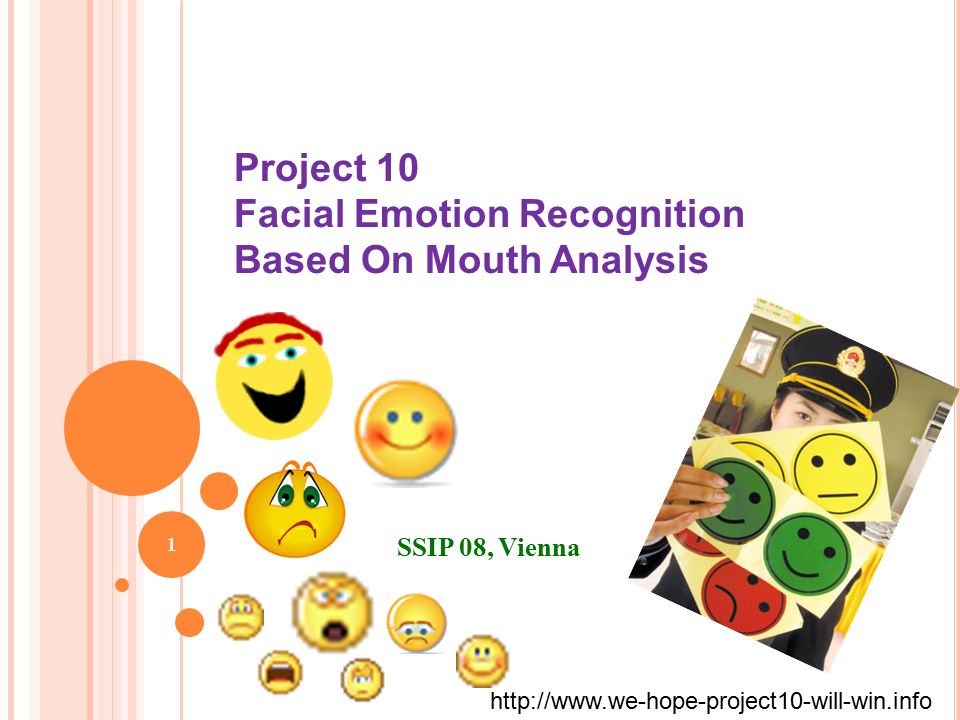 Project 10
Facial Emotion Recognition Based On Mouth Analysis

1

SSIP 08, Vienna

http://www.we-hope-project10-will-win.info